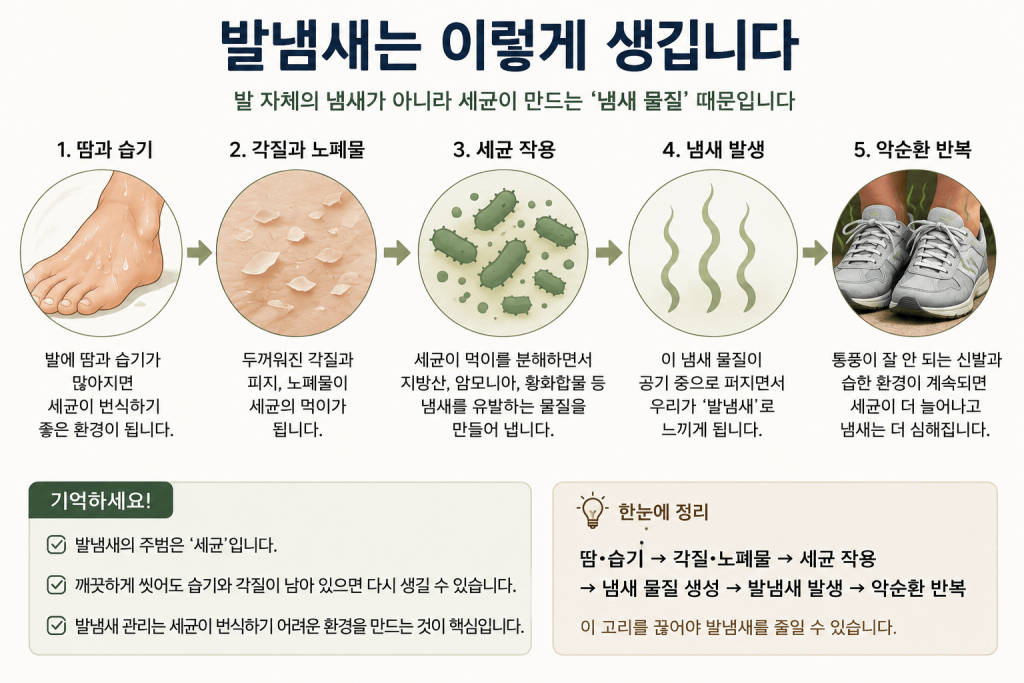 발냄새는 이렇게 생깁니다

발 자체의 냄새가 아니라 세균이 만드는 '냄새 물질' 때문입니다

1. 땀과 습기

발에 땀과 습기가 많아지면 세균이 번식하기 좋은 환경이 됩니다.

2. 각질과 노폐물

두꺼워진 각질과 피지, 노폐물이 세균의 먹이가 됩니다.

3. 세균 작용

세균이 먹이를 분해하면서 지방산, 암모니아, 황화합물 등 냄새를 유발하는 물질을 만들어 냅니다.

4. 냄새 발생

이 냄새 물질이 공기 중으로 퍼지면서 우리가 '발냄새'로 느끼게 됩니다.

5. 악순환 반복

통풍이 잘 안 되는 신발과 습한 환경이 계속되면 세균이 더 늘어나고 냄새는 더 심해집니다.

기억하세요!

발냄새의 주범은 '세균'입니다.

깨끗하게 씻어도 습기와 각질이 남아 있으면 다시 생길 수 있습니다.

발냄새 관리는 세균이 번식하기 어려운 환경을 만드는 것이 핵심입니다.

한눈에 정리

땀·습기 → 각질·노폐물 → 세균 작용
→ 냄새 물질 생성 → 발냄새 발생 → 악순환 반복

이 고리를 끊어야 발냄새를 줄일 수 있습니다.